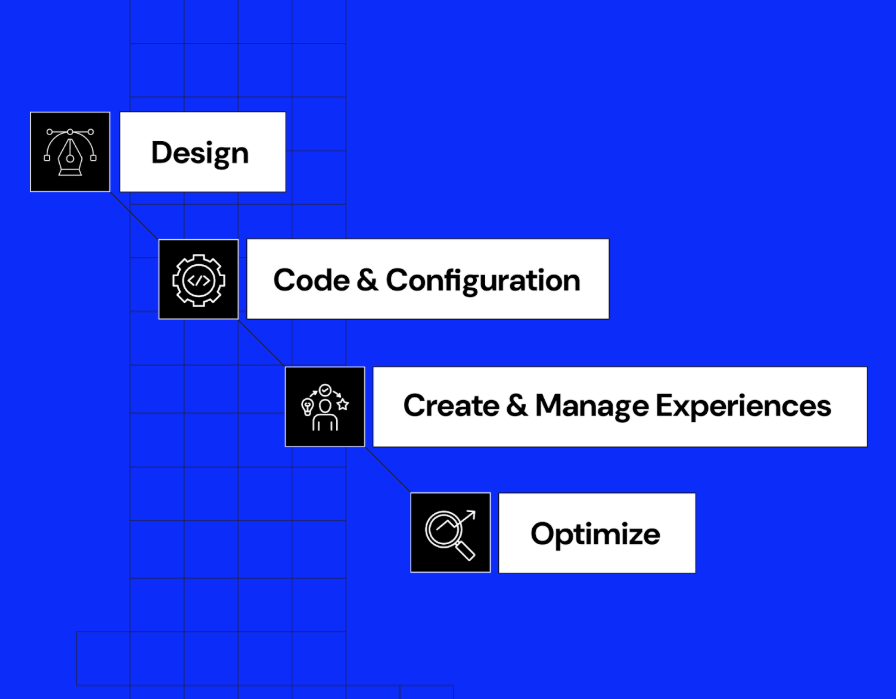 Design

Code & Configuration

Create & Manage Experiences

Optimize